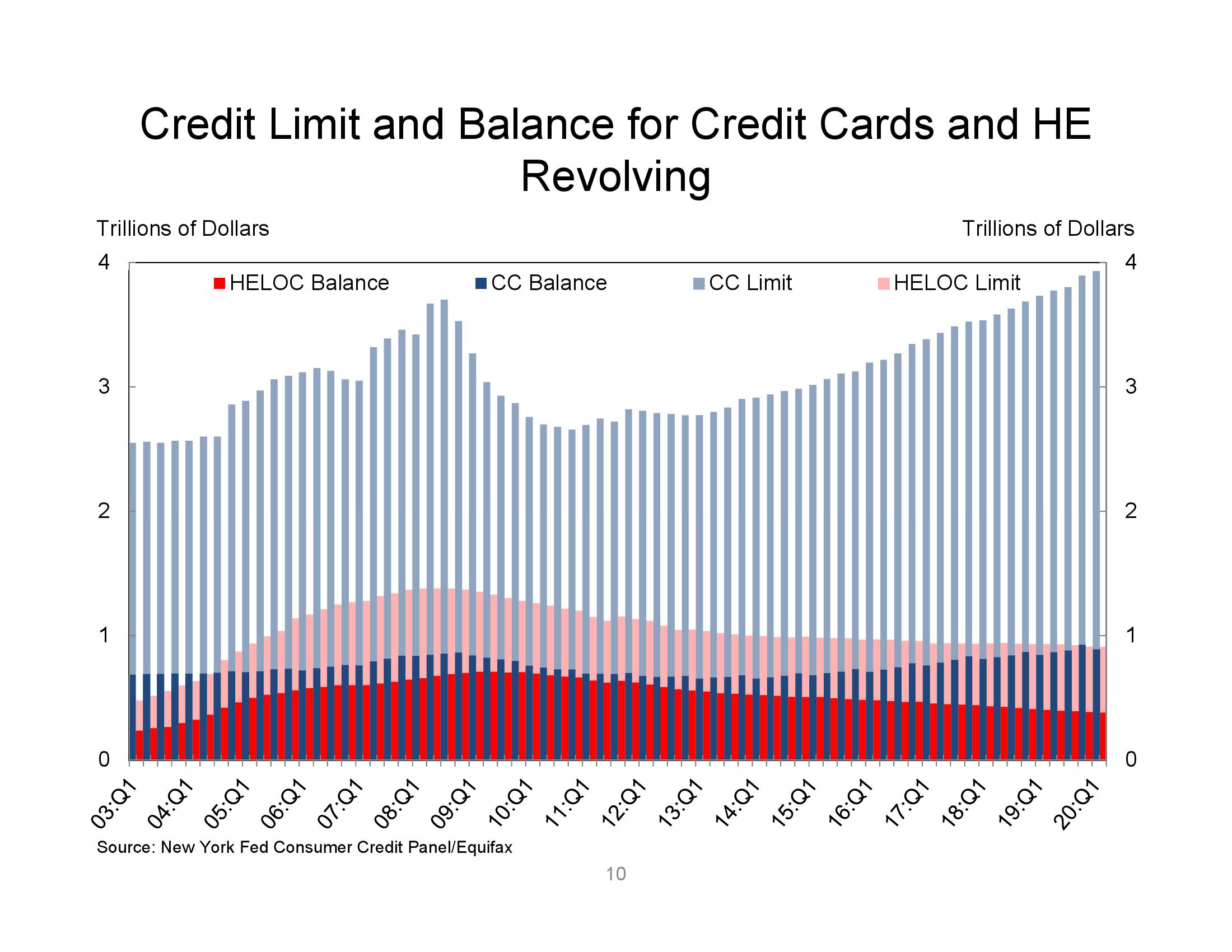 Credit Limit and Balance for Credit Cards and HE Revolving

Trillions of Dollars

Trillions of Dollars

HELOC Balance
CC Balance
CC Limit
HELOC Limit

4
3
2
1
0

4
3
2
1
0

03:Q1
04:Q1
05:Q1
06:Q1
07:Q1
08:Q1
09:Q1
10:Q1
11:Q1
12:Q1
13:Q1
14:Q1
15:Q1
16:Q1
17:Q1
18:Q1
19:Q1
20:Q1

Source: New York Fed Consumer Credit Panel/Equifax

10